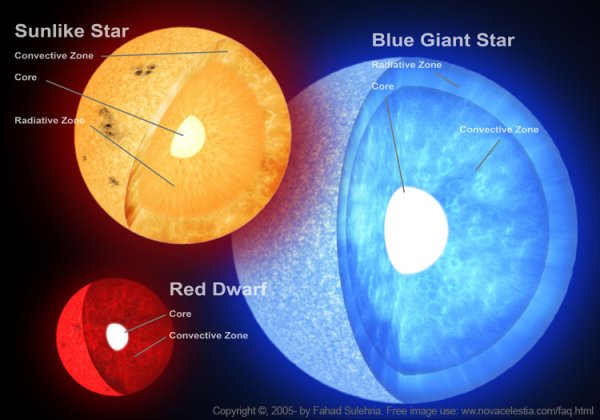 Sunlike Star
Convective Zone
Core
Radiative Zone

Blue Giant Star
Radiative Zone
Core
Convective Zone

Red Dwarf
Core
Convective Zone

Copyright ©, 2005- by Fahad Sulehria. Free image use: ww.novacelestia.com/faq.html